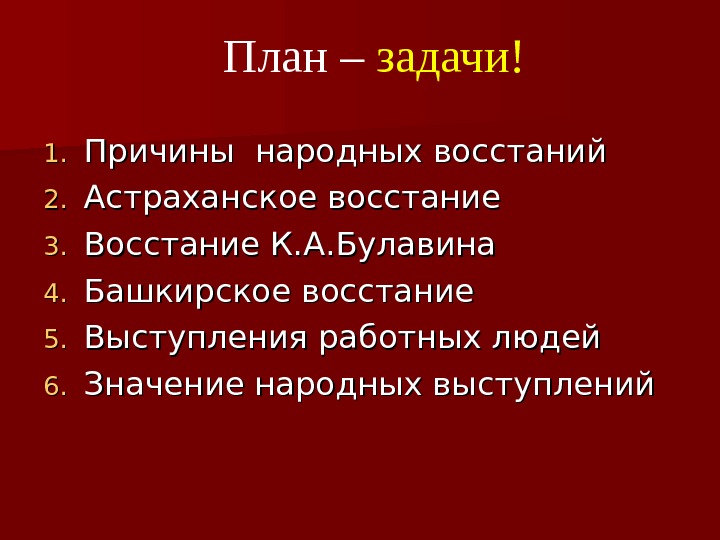 План – задачи!

1. Причины народных восстаний
2. Астраханское восстание
3. Восстание К.А.Булавина
4. Башкирское восстание
5. Выступления работных людей
6. Значение народных выступлений